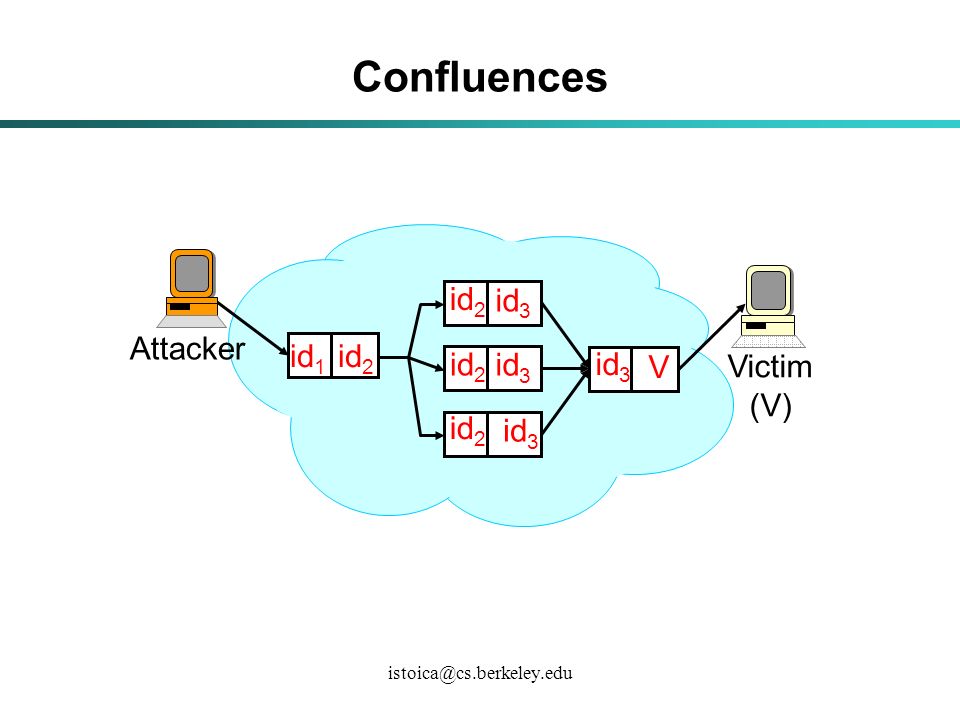 Confluences

Attacker

$id_1$ $id_2$

$id_2$ $id_3$

$id_2$ $id_3$

$id_2$ $id_3$

$id_3$ V

Victim (V)

istoica@cs.berkeley.edu